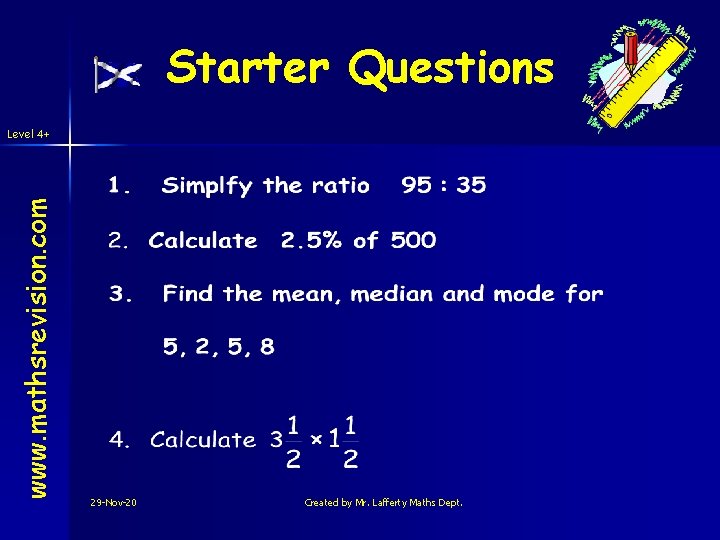 Starter Questions

Level 4+

www.mathsrevision.com

1. Simplfy the ratio 95 : 35

2. Calculate 2.5% of 500

3. Find the mean, median and mode for

5, 2, 5, 8

4. Calculate $3\frac{1}{2} \times 1\frac{1}{2}$

29-Nov-20

Created by Mr. Lafferty Maths Dept.